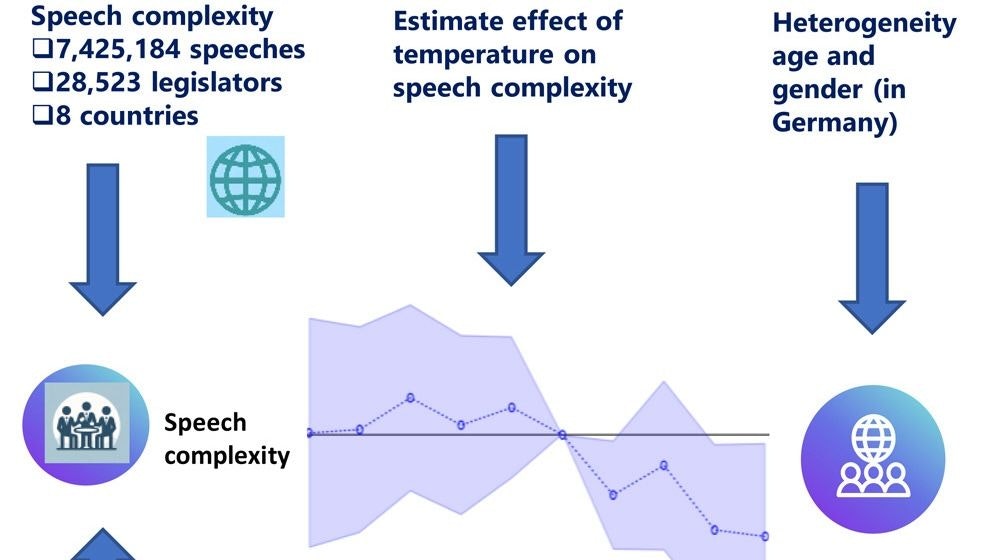 Speech complexity
❑7,425,184 speeches
❑28,523 legislators
❑8 countries

Estimate effect of temperature on speech complexity

Heterogeneity age and gender (in Germany)

Speech complexity